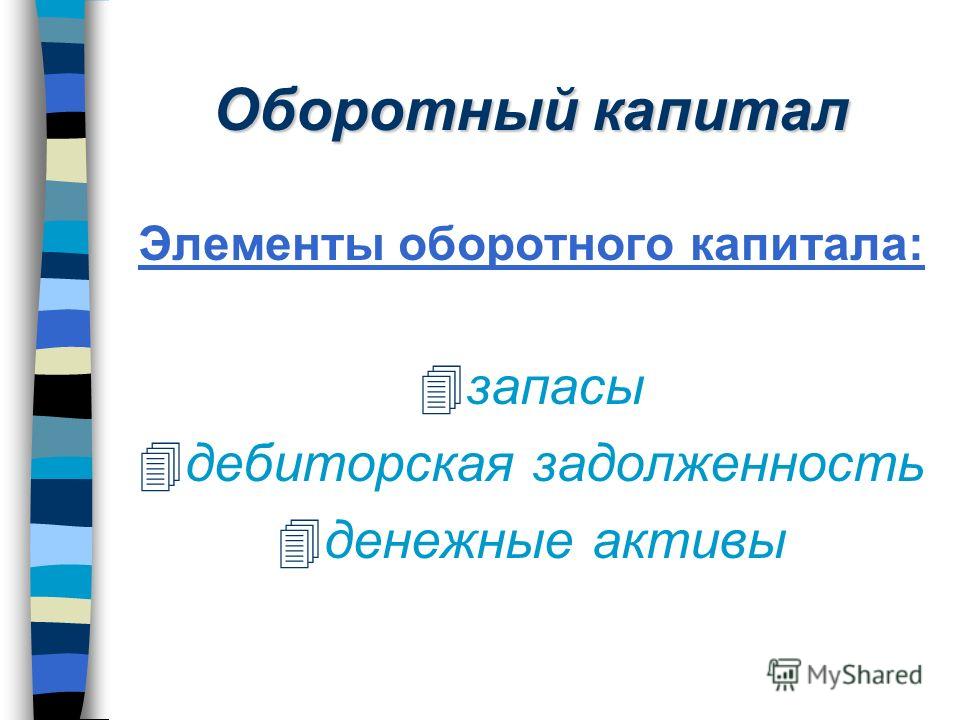 Оборотный капитал

Элементы оборотного капитала:

запасы
дебиторская задолженность
денежные активы

MyShared